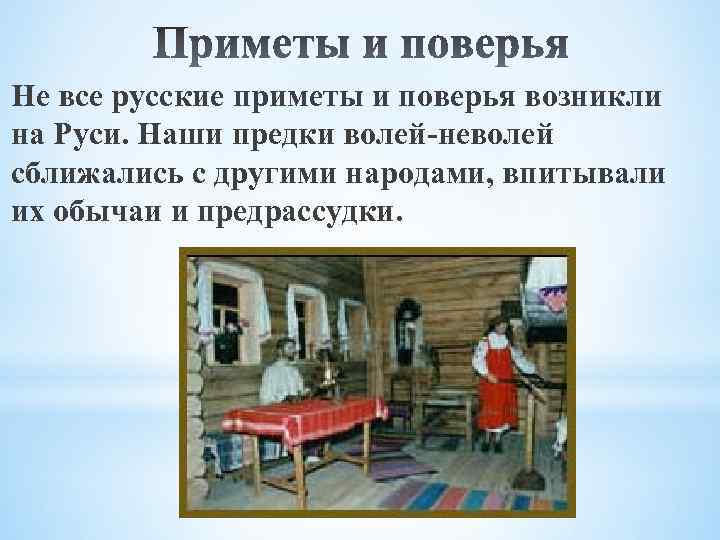 Приметы и поверья

Не все русские приметы и поверья возникли на Руси. Наши предки волей-неволей сближались с другими народами, впитывали их обычаи и предрассудки.